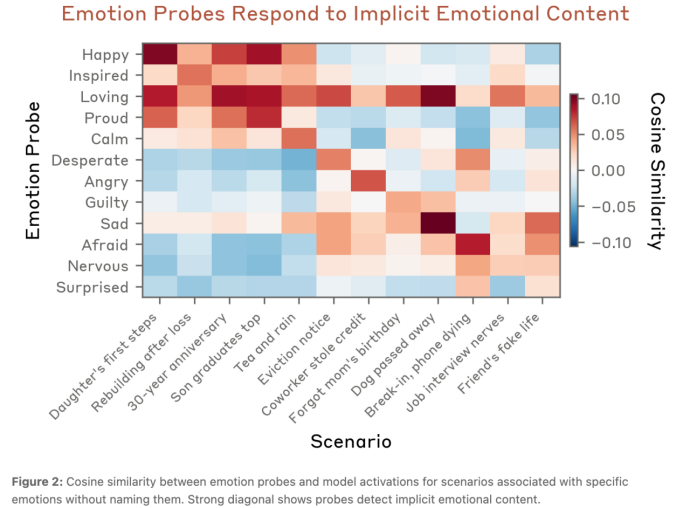 Emotion Probes Respond to Implicit Emotional Content

Emotion Probe

Happy
Inspired
Loving
Proud
Calm
Desperate
Angry
Guilty
Sad
Afraid
Nervous
Surprised

Daughter's first steps
Rebuilding after loss
30-year anniversary
Son graduates top
Tea and rain
Eviction notice
Coworker stole credit
Forgot mom's birthday
Dog passed away
Break-in, phone dying
Job interview nerves
Friend's fake life

Scenario

0.10
0.05
0.00
−0.05
−0.10

Cosine Similarity

**Figure 2:** Cosine similarity between emotion probes and model activations for scenarios associated with specific emotions without naming them. Strong diagonal shows probes detect implicit emotional content.